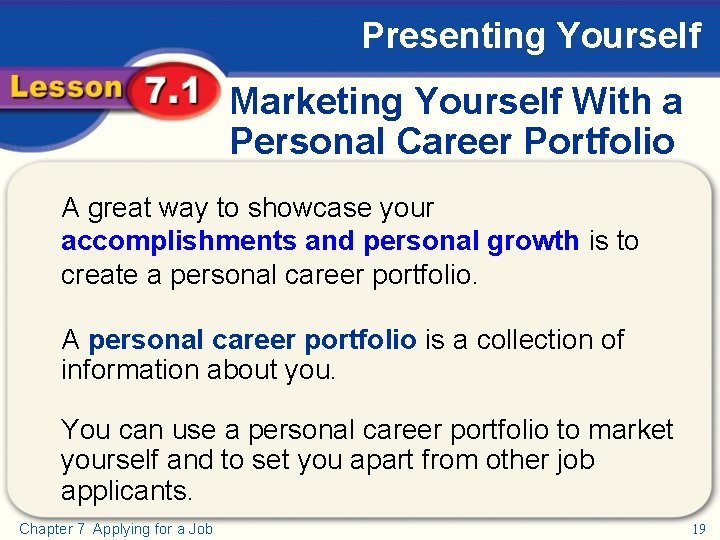 Presenting Yourself

Lesson 7.1

Marketing Yourself With a Personal Career Portfolio

A great way to showcase your accomplishments and personal growth is to create a personal career portfolio.

A personal career portfolio is a collection of information about you.

You can use a personal career portfolio to market yourself and to set you apart from other job applicants.

Chapter 7 Applying for a Job

19